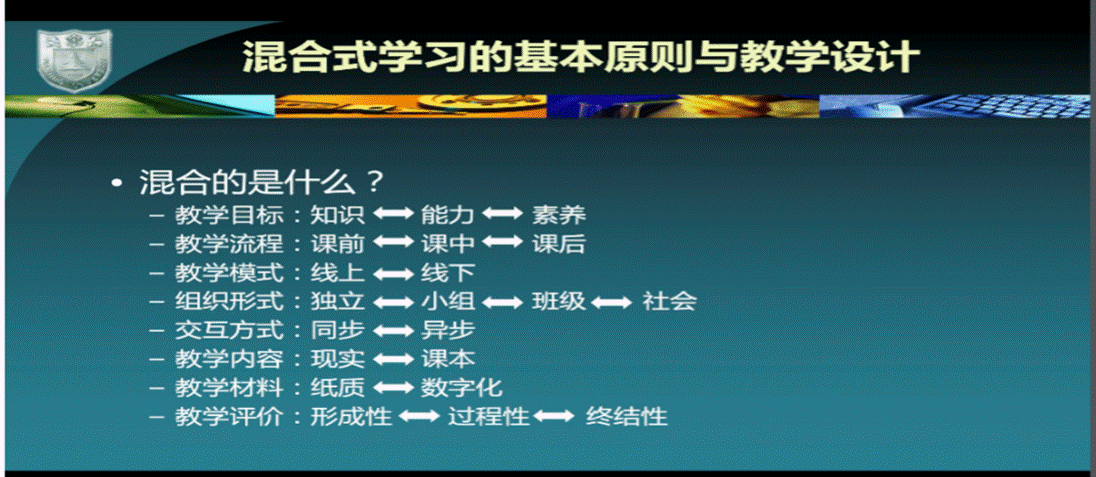 混合式学习的基本原则与教学设计

• 混合的是什么？
– 教学目标：知识 ⟷ 能力 ⟷ 素养
– 教学流程：课前 ⟷ 课中 ⟷ 课后
– 教学模式：线上 ⟷ 线下
– 组织形式：独立 ⟷ 小组 ⟷ 班级 ⟷ 社会
– 交互方式：同步 ⟷ 异步
– 教学内容：现实 ⟷ 课本
– 教学材料：纸质 ⟷ 数字化
– 教学评价：形成性 ⟷ 过程性 ⟷ 终结性